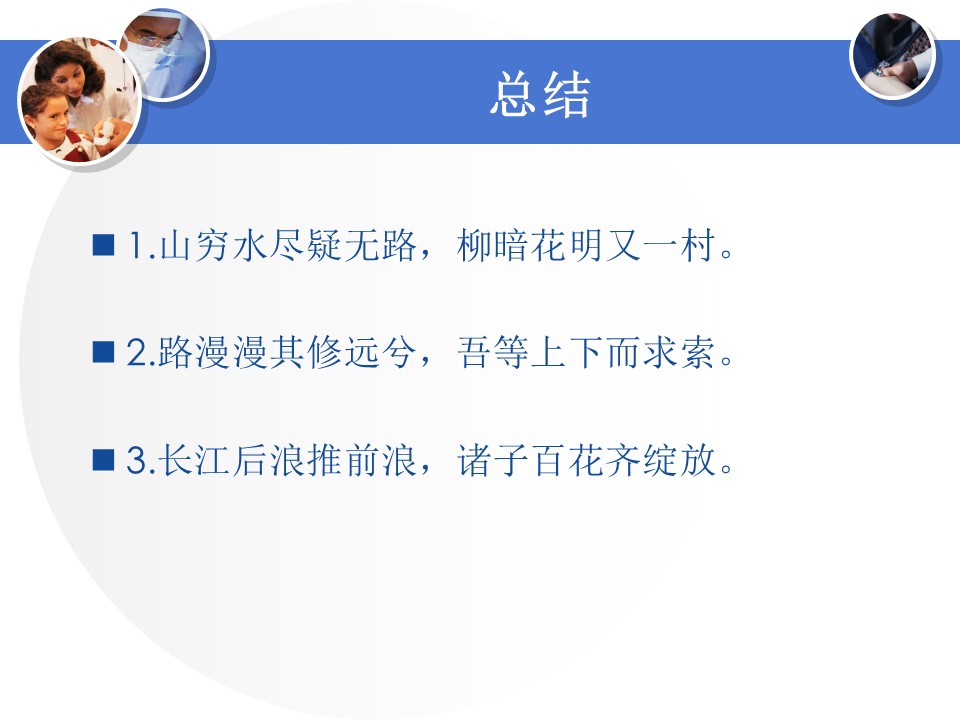 总结

■ 1.山穷水尽疑无路，柳暗花明又一村。

■ 2.路漫漫其修远兮，吾等上下而求索。

■ 3.长江后浪推前浪，诸子百花齐绽放。